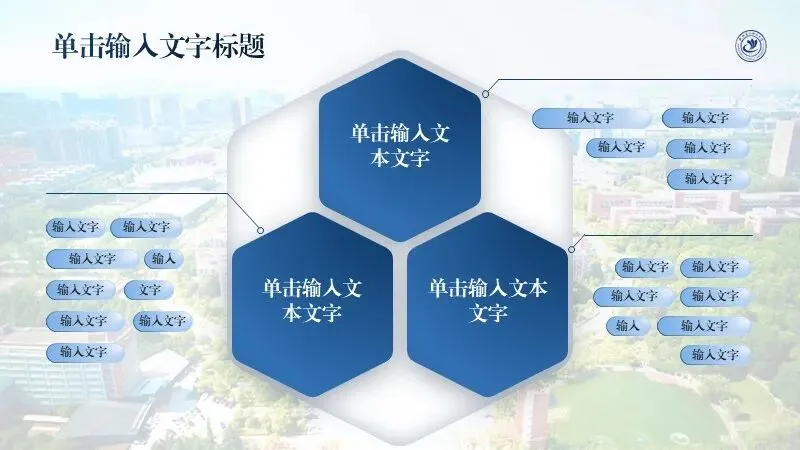 单击输入文字标题

单击输入文本文字

输入文字
输入文字
输入文字
输入文字
输入文字

输入文字
输入文字
输入文字
输入
输入文字
文字
输入文字
输入文字
输入文字

单击输入文本文字

单击输入文本文字

输入文字
输入文字
输入文字
输入文字
输入
输入文字
输入文字